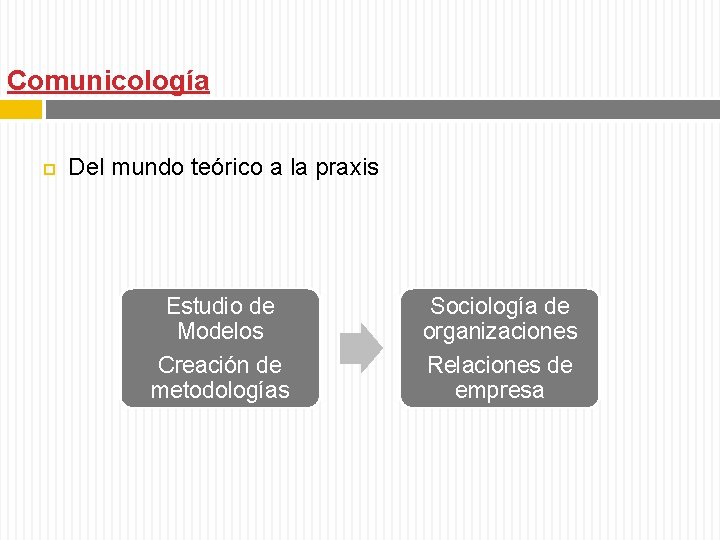 Comunicología

Del mundo teórico a la praxis

Estudio de Modelos

Creación de metodologías

Sociología de organizaciones

Relaciones de empresa